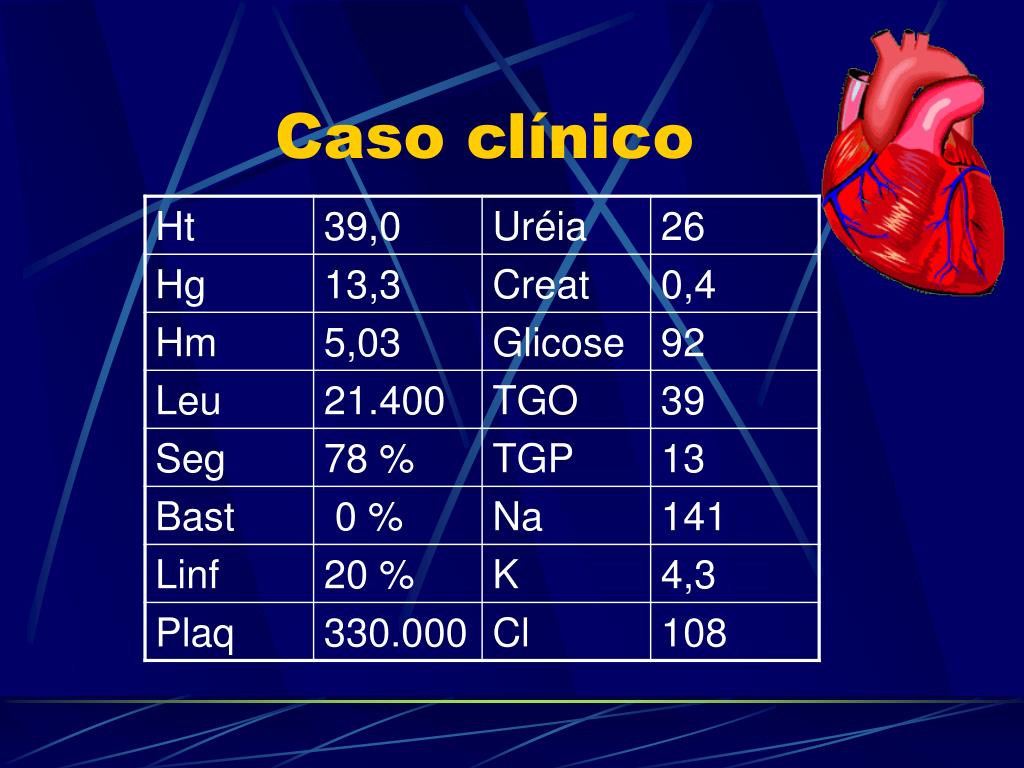 Caso clínico

| Ht | 39,0 | Uréia | 26 |
|---|---|---|---|
| Hg | 13,3 | Creat | 0,4 |
| Hm | 5,03 | Glicose | 92 |
| Leu | 21.400 | TGO | 39 |
| Seg | 78 % | TGP | 13 |
| Bast | 0 % | Na | 141 |
| Linf | 20 % | K | 4,3 |
| Plaq | 330.000 | Cl | 108 |